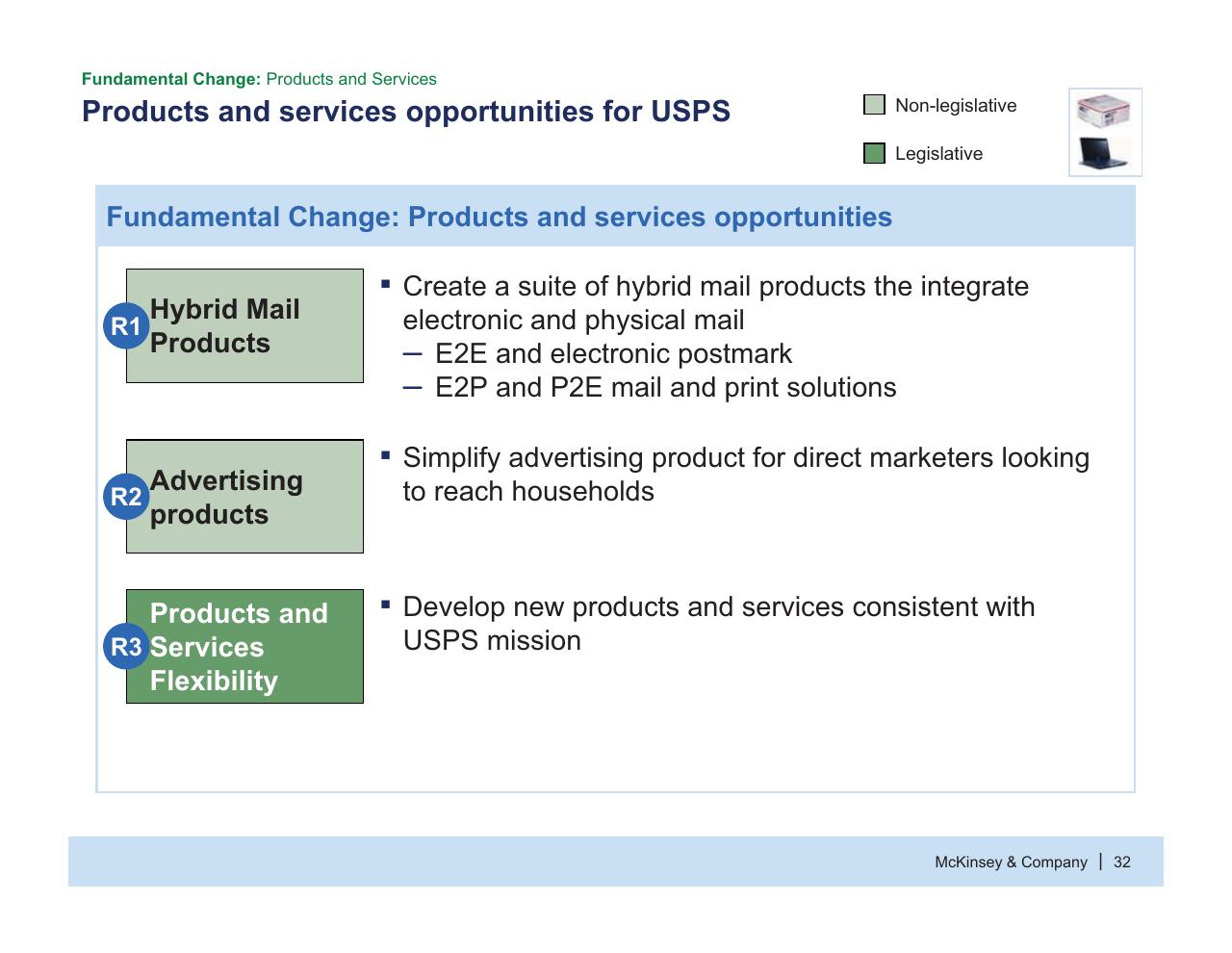 Fundamental Change: Products and Services

Products and services opportunities for USPS

Non-legislative

Legislative

Fundamental Change: Products and services opportunities

R1 Hybrid Mail Products

▪ Create a suite of hybrid mail products the integrate electronic and physical mail
– E2E and electronic postmark
– E2P and P2E mail and print solutions

R2 Advertising products

▪ Simplify advertising product for direct marketers looking to reach households

R3 Products and Services Flexibility

▪ Develop new products and services consistent with USPS mission

McKinsey & Company | 32